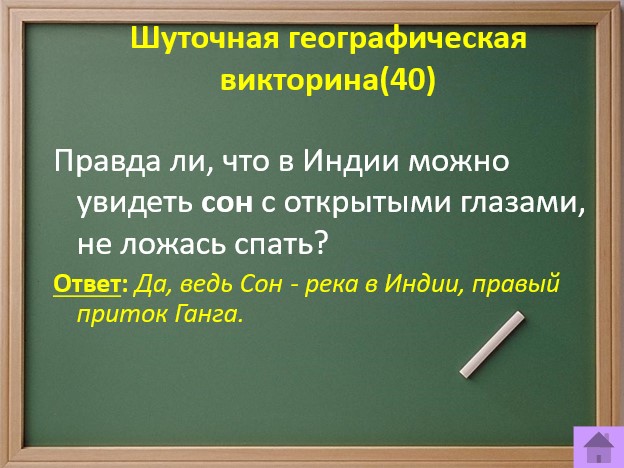 Шуточная географическая викторина(40)

Правда ли, что в Индии можно увидеть сон с открытыми глазами, не ложась спать?

Ответ: Да, ведь Сон - река в Индии, правый приток Ганга.